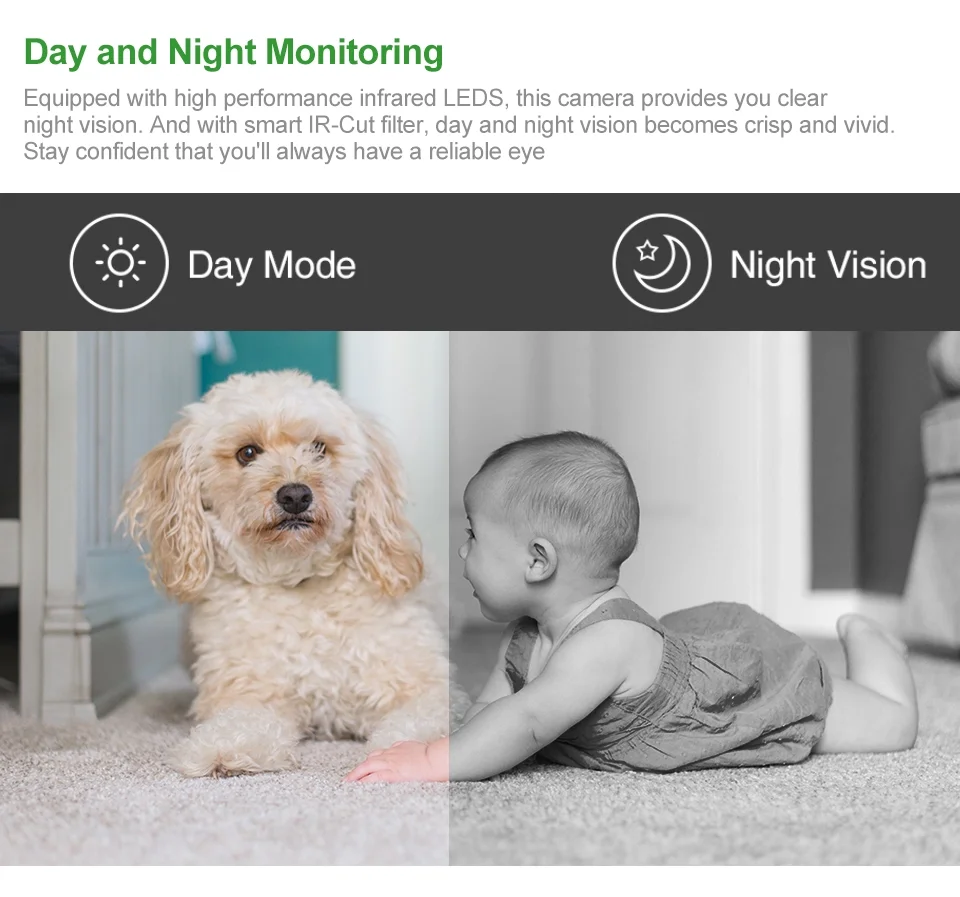 Day and Night Monitoring

Equipped with high performance infrared LEDS, this camera provides you clear night vision. And with smart IR-Cut filter, day and night vision becomes crisp and vivid. Stay confident that you'll always have a reliable eye

Day Mode

Night Vision